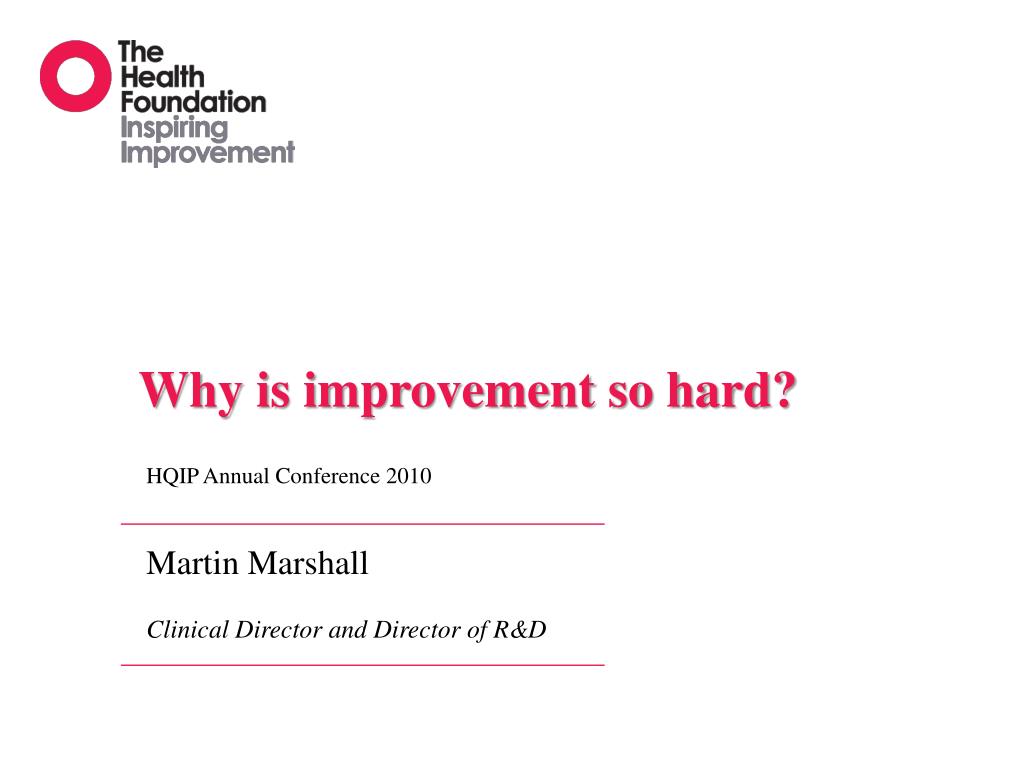 The Health Foundation
Inspiring Improvement

Why is improvement so hard?

HQIP Annual Conference 2010

Martin Marshall

Clinical Director and Director of R&D